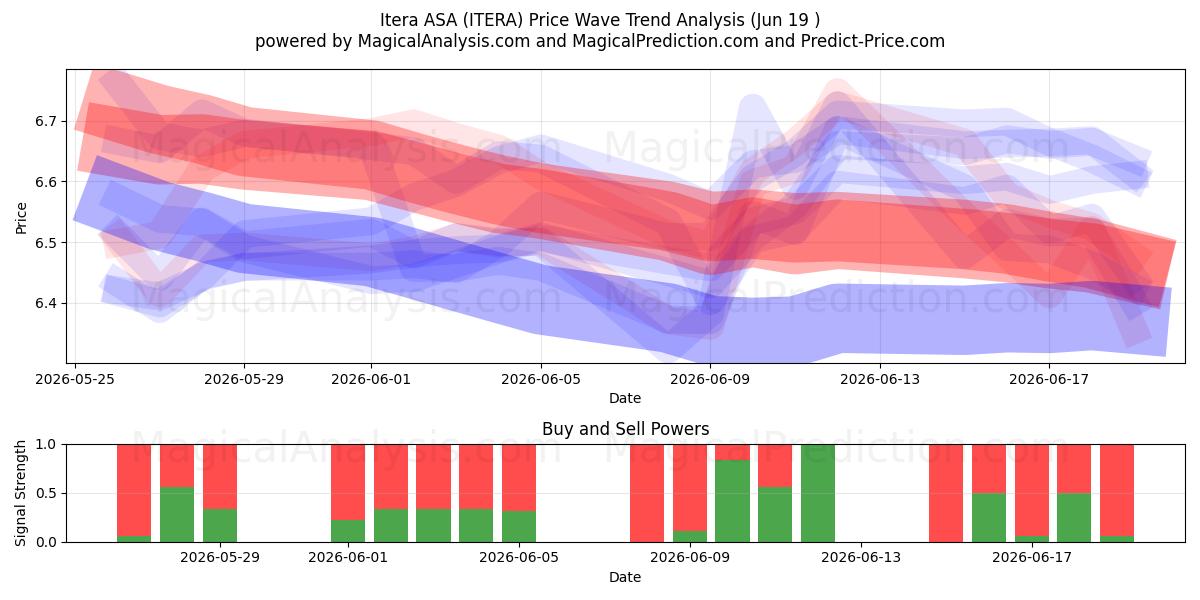 Itera ASA (ITERA) Price Wave Trend Analysis (Jun 19 )
powered by MagicalAnalysis.com and MagicalPrediction.com and Predict-Price.com

MagicalAnalysis.com MagicalPrediction.com
MagicalAnalysis.com MagicalPrediction.com

Price
6.7
6.6
6.5
6.4
2026-05-25
2026-05-29
2026-06-01
2026-06-05
2026-06-09
2026-06-13
2026-06-17
Date

Buy and Sell Powers
MagicalAnalysis.com MagicalPrediction.com
Signal Strength
1.0
0.5
0.0
2026-05-29
2026-06-01
2026-06-05
2026-06-09
2026-06-13
2026-06-17
Date